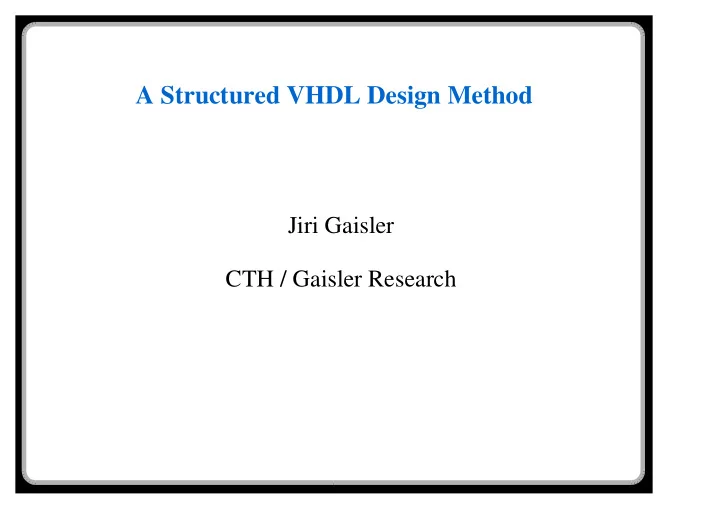 A Structured VHDL Design Method

Jiri Gaisler

CTH / Gaisler Research